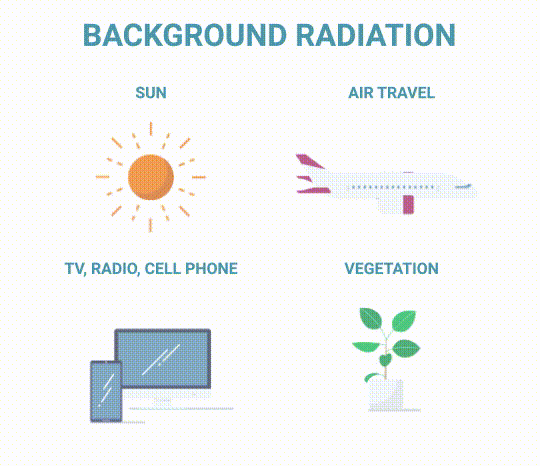 BACKGROUND RADIATION

SUN

AIR TRAVEL

TV, RADIO, CELL PHONE

VEGETATION